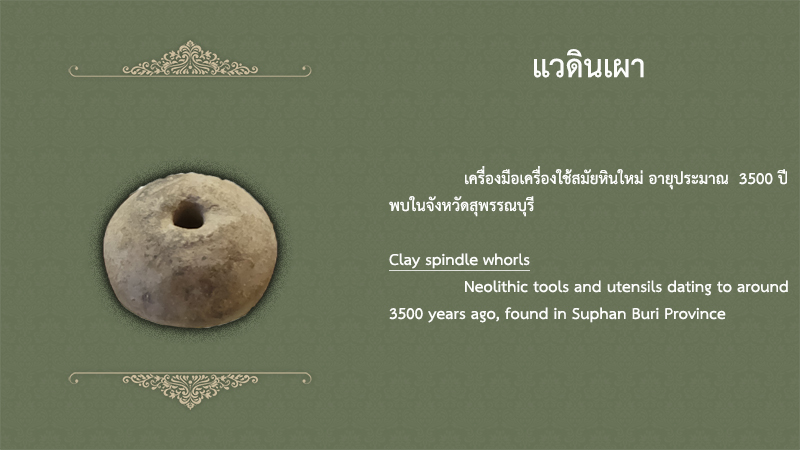 แวดินเผา

เครื่องมือเครื่องใช้สมัยหินใหม่ อายุประมาณ 3500 ปี พบในจังหวัดสุพรรณบุรี

Clay spindle whorls

Neolithic tools and utensils dating to around 3500 years ago, found in Suphan Buri Province